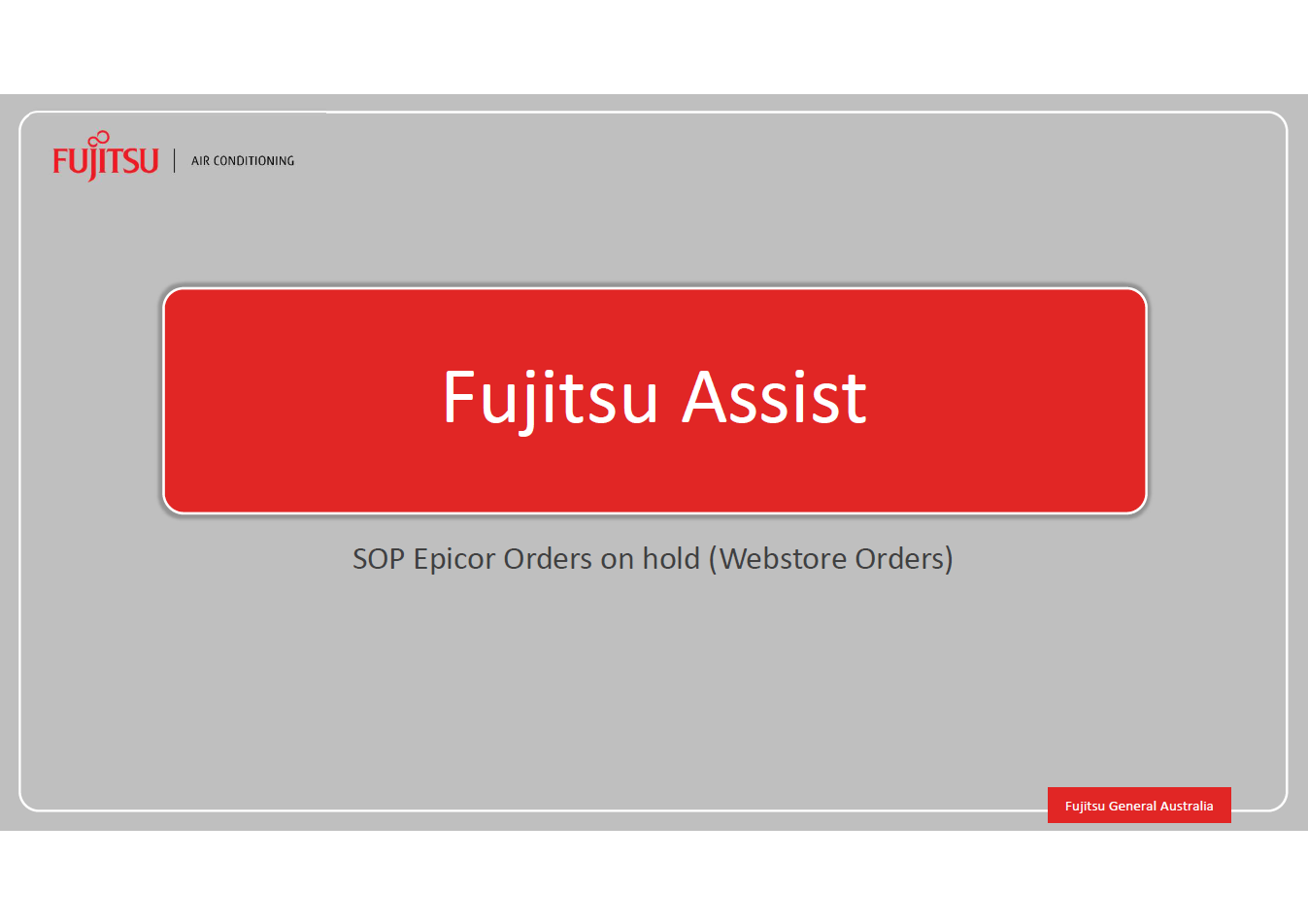 FUJITSU | AIR CONDITIONING

Fujitsu Assist

SOP Epicor Orders on hold (Webstore Orders)

Fujitsu General Australia